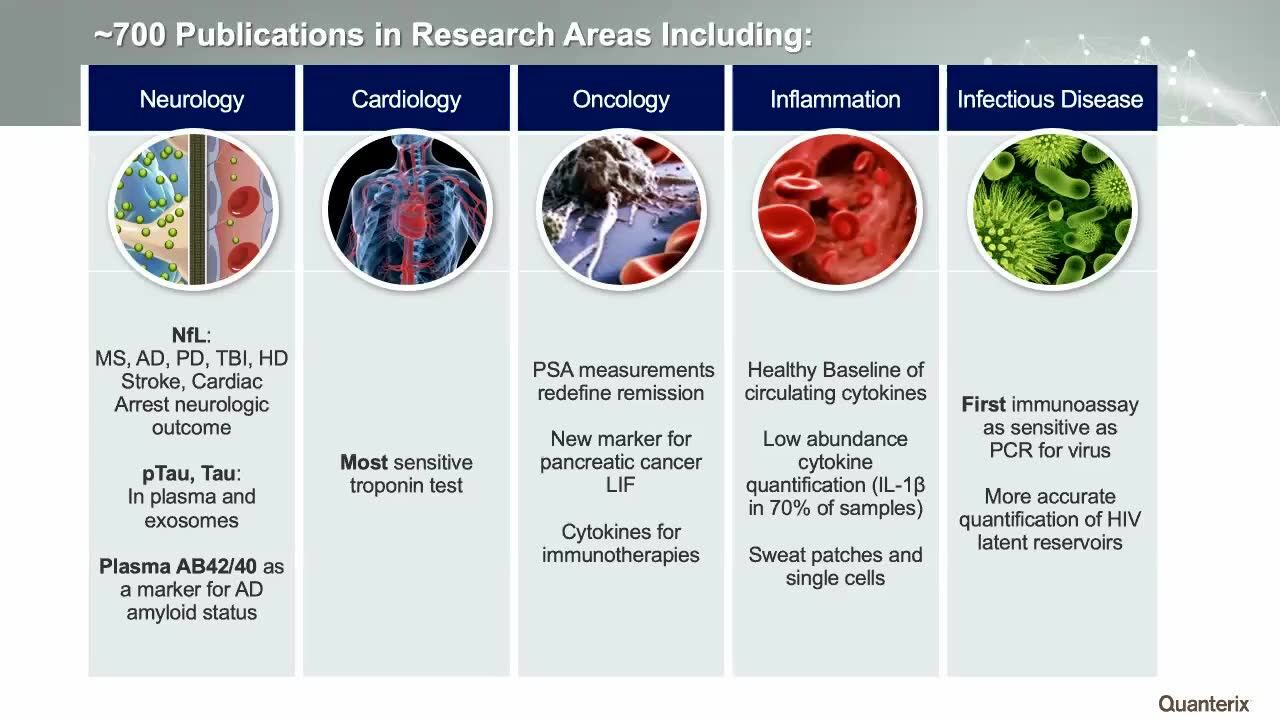 ~700 Publications in Research Areas Including:

Neurology

NfL:
MS, AD, PD, TBI, HD Stroke, Cardiac Arrest neurologic outcome

pTau, Tau:
In plasma and exosomes

Plasma AB42/40 as a marker for AD amyloid status

Cardiology

Most sensitive troponin test

Oncology

PSA measurements redefine remission

New marker for pancreatic cancer LIF

Cytokines for immunotherapies

Inflammation

Healthy Baseline of circulating cytokines

Low abundance cytokine quantification (IL-1β in 70% of samples)

Sweat patches and single cells

Infectious Disease

First immunoassay as sensitive as PCR for virus

More accurate quantification of HIV latent reservoirs

Quanterix